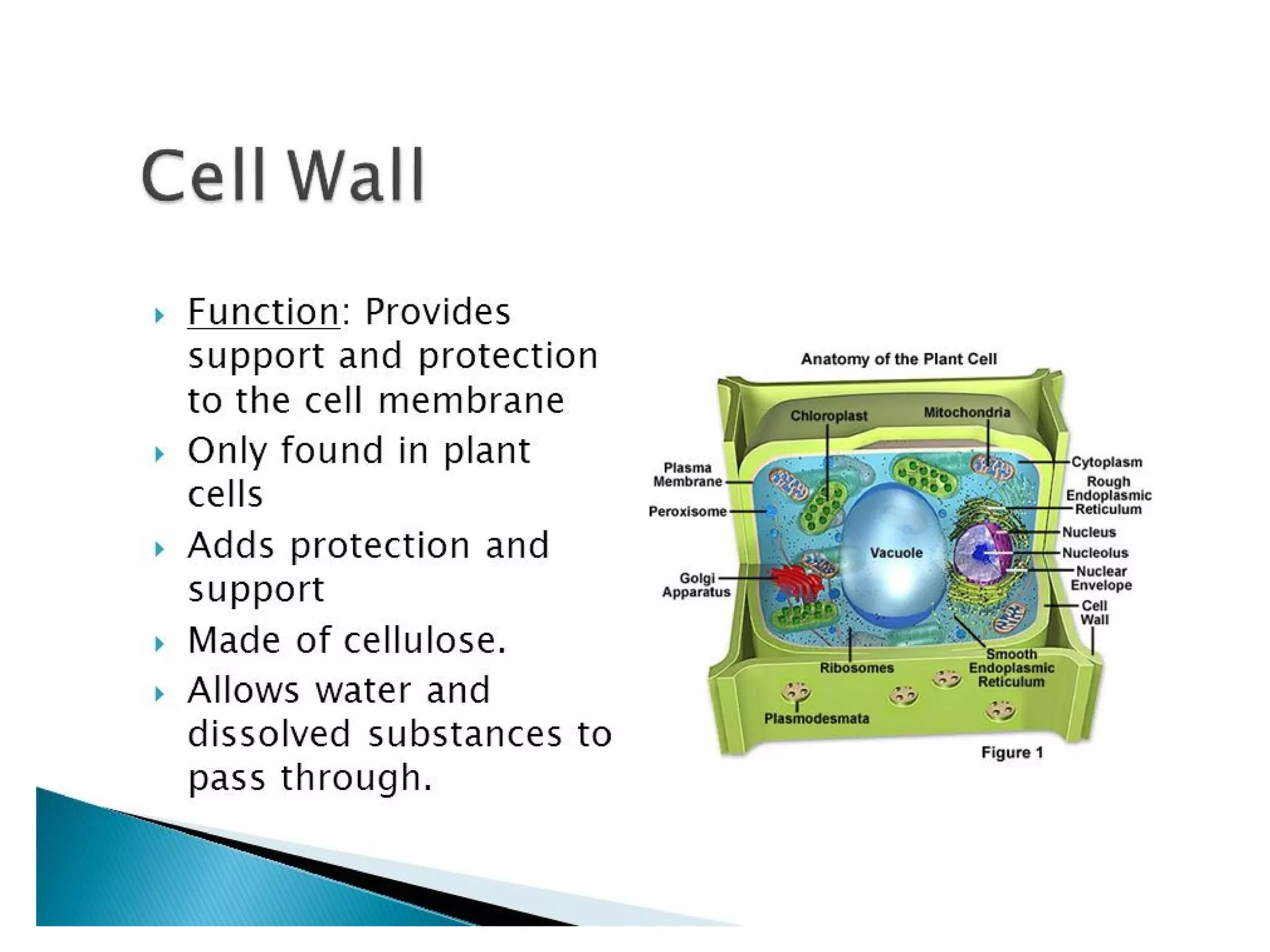 Cell Wall

Function: Provides support and protection to the cell membrane

Only found in plant cells

Adds protection and support

Made of cellulose.

Allows water and dissolved substances to pass through.

Anatomy of the Plant Cell

Chloroplast
Mitochondria
Plasma Membrane
Peroxisome
Golgi Apparatus
Vacuole
Cytoplasm
Rough Endoplasmic Reticulum
Nucleus
Nucleolus
Nuclear Envelope
Cell Wall
Smooth Endoplasmic Reticulum
Ribosomes
Plasmodesmata

Figure 1